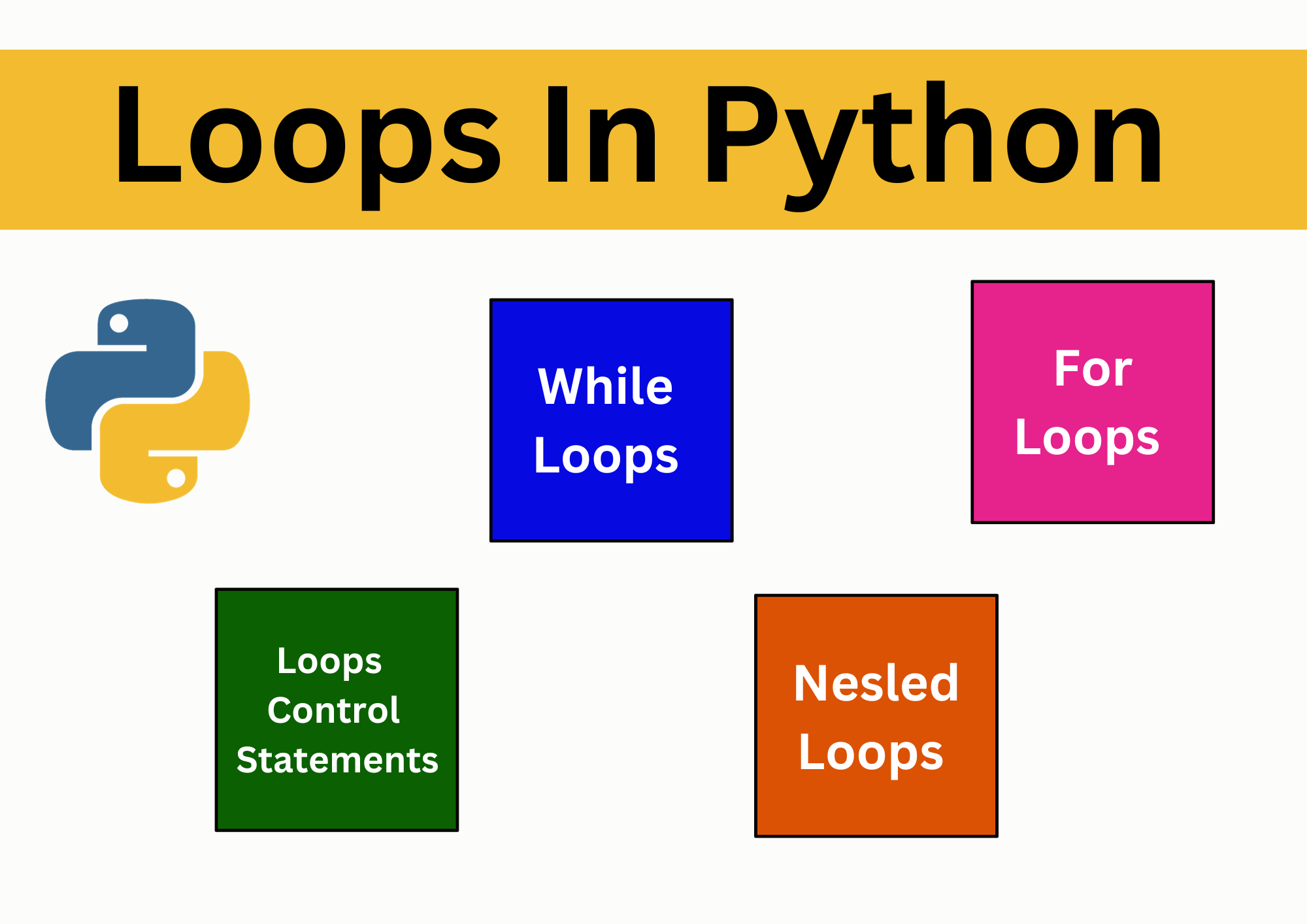 Loops In Python

While Loops

For Loops

Loops Control Statements

Nesled Loops